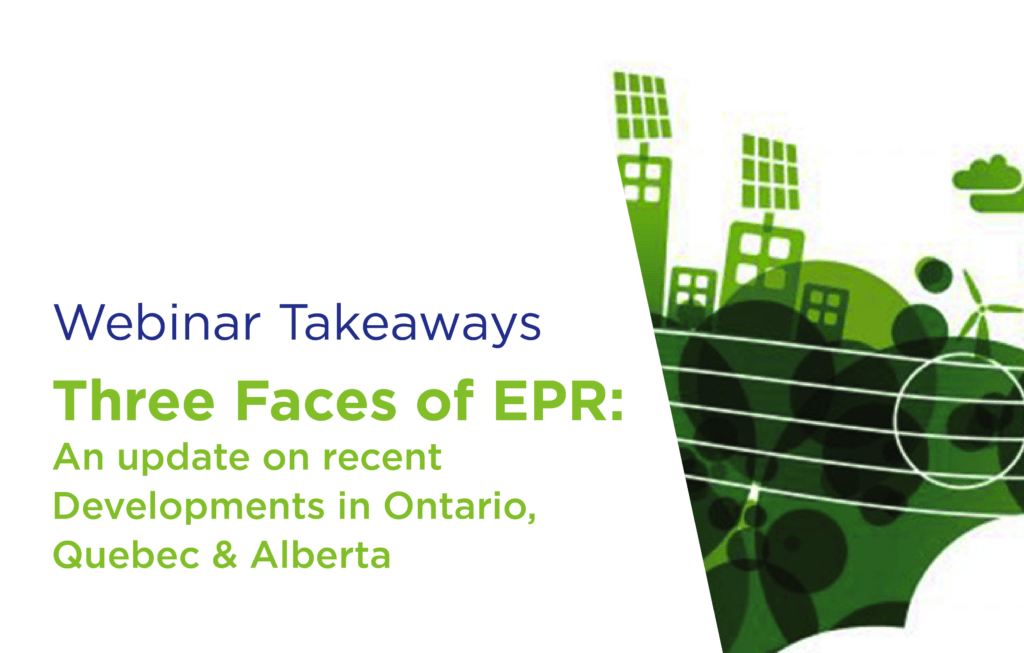 Webinar Takeaways

Three Faces of EPR:

An update on recent Developments in Ontario, Quebec & Alberta